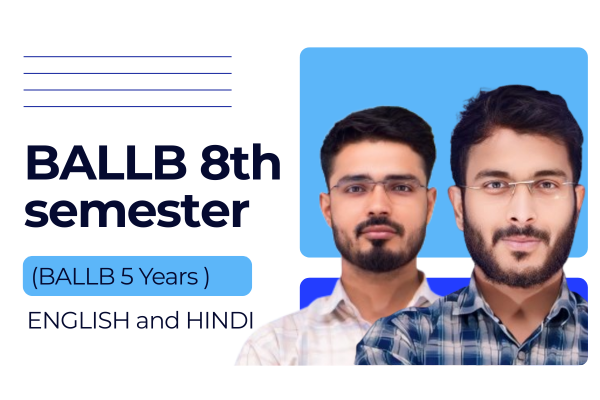 BALLB 8th semester

(BALLB 5 Years )

ENGLISH and HINDI